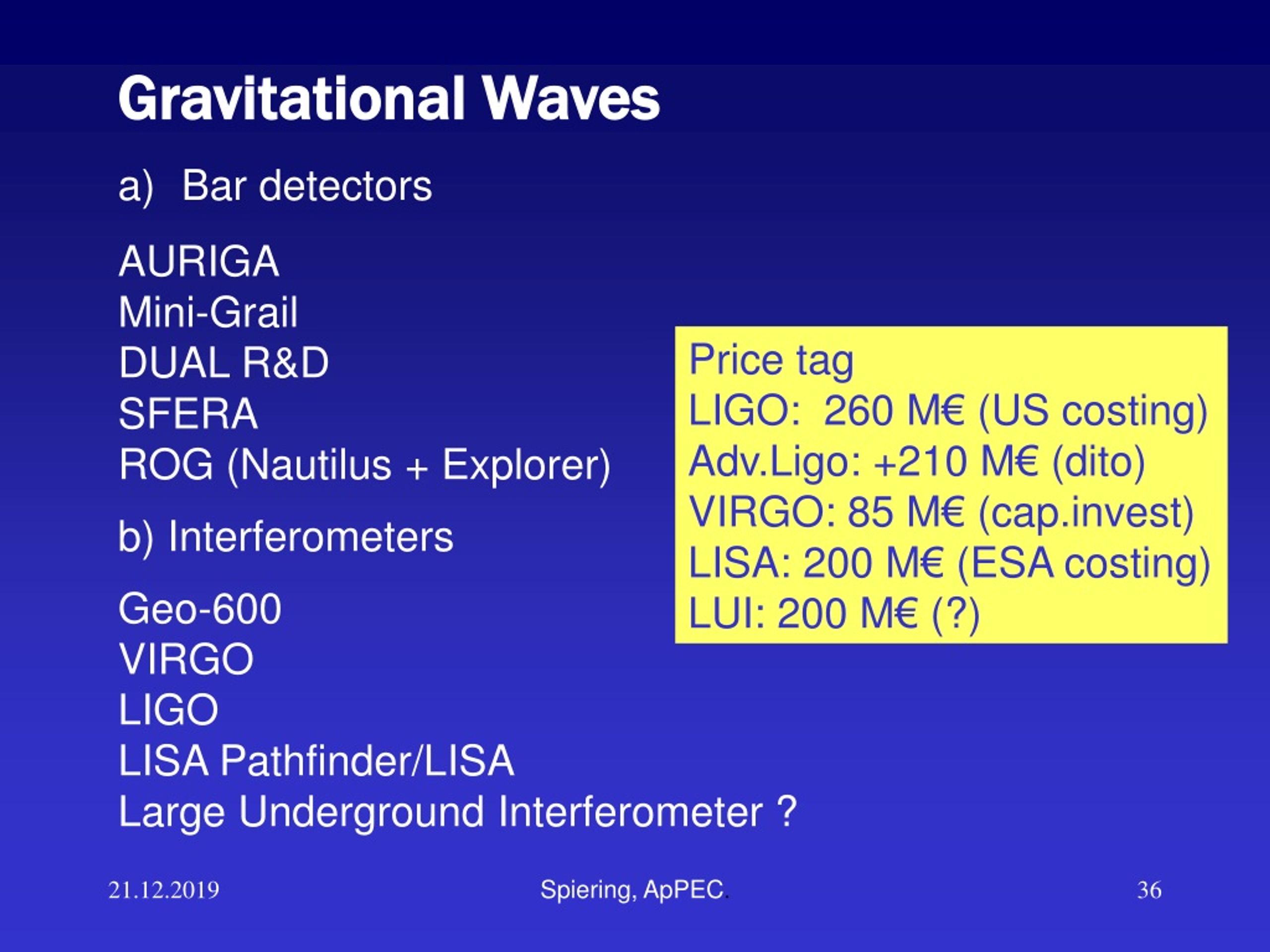 Gravitational Waves

a) Bar detectors

AURIGA
Mini-Grail
DUAL R&D
SFERA
ROG (Nautilus + Explorer)

b) Interferometers

Geo-600
VIRGO
LIGO
LISA Pathfinder/LISA
Large Underground Interferometer ?

Price tag
LIGO: 260 M€ (US costing)
Adv.Ligo: +210 M€ (dito)
VIRGO: 85 M€ (cap.invest)
LISA: 200 M€ (ESA costing)
LUI: 200 M€ (?)

21.12.2019

Spiering, ApPEC.

36